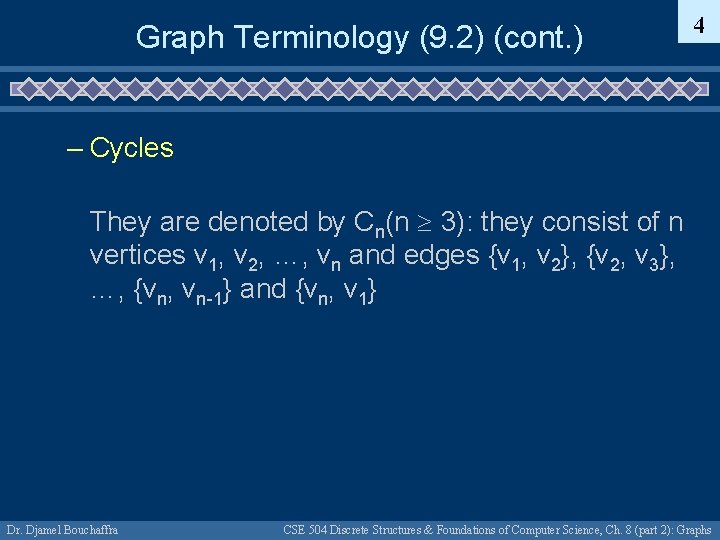 Graph Terminology (9.2) (cont.)

4

– Cycles

They are denoted by $C_n(n \geq 3)$: they consist of n vertices $v_1, v_2, \ldots, v_n$ and edges $\{v_1, v_2\}, \{v_2, v_3\}, \ldots, \{v_n, v_{n-1}\}$ and $\{v_n, v_1\}$

Dr. Djamel Bouchaffra

CSE 504 Discrete Structures & Foundations of Computer Science, Ch. 8 (part 2): Graphs